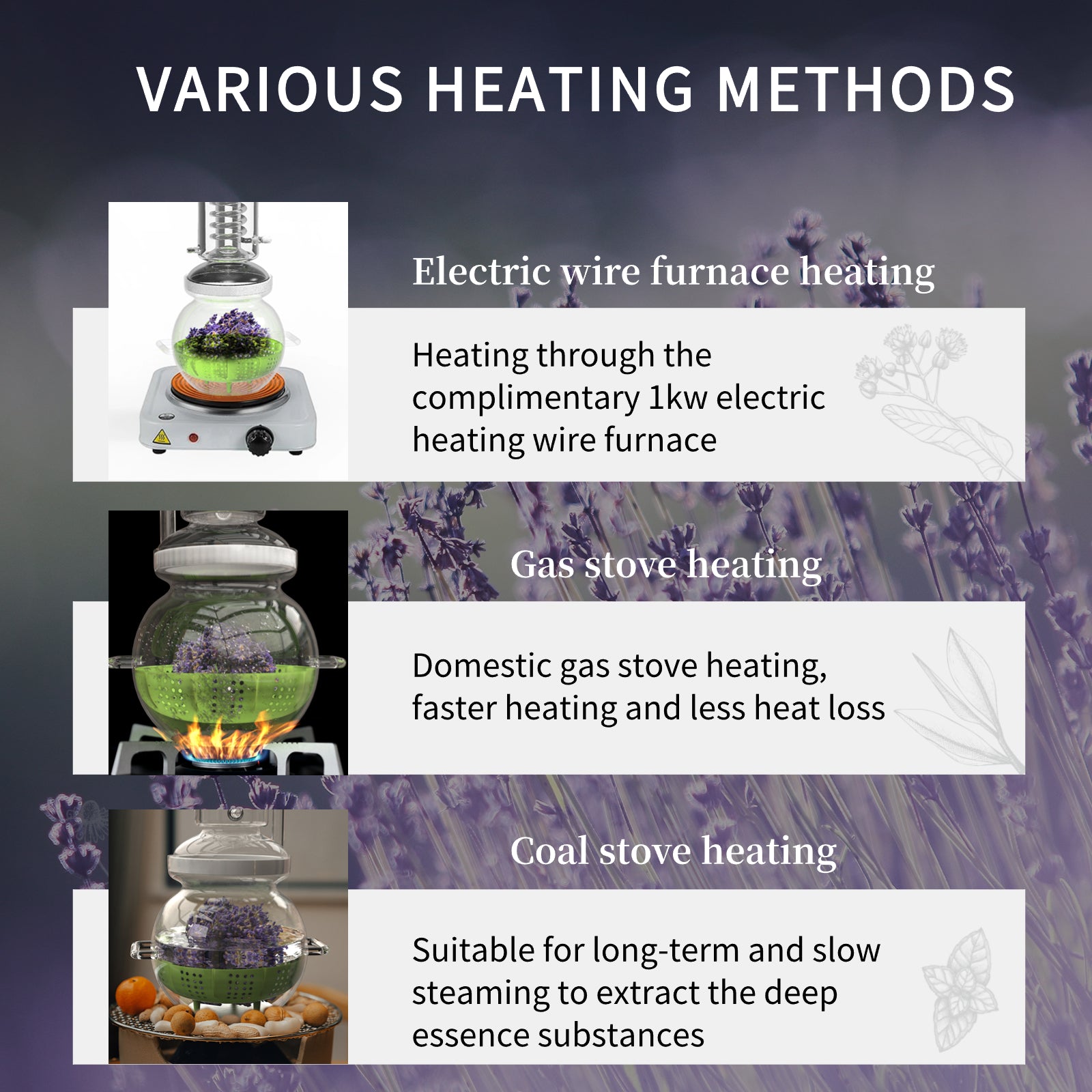 VARIOUS HEATING METHODS

Electric wire furnace heating

Heating through the complimentary 1kw electric heating wire furnace

Gas stove heating

Domestic gas stove heating, faster heating and less heat loss

Coal stove heating

Suitable for long-term and slow steaming to extract the deep essence substances